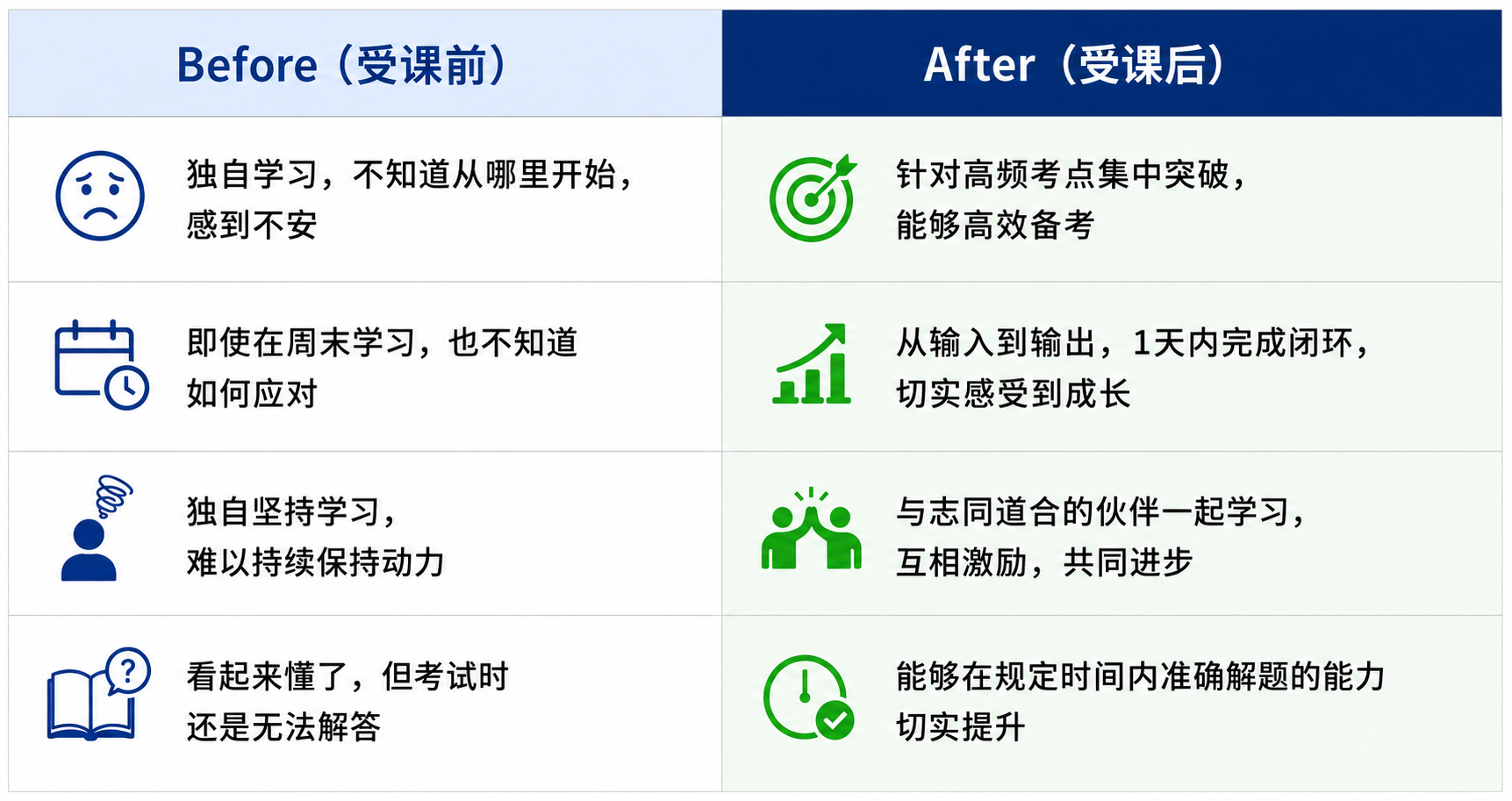 | Before（受课前） | After（受课后） |
|---|---|
| 独自学习，不知道从哪里开始，感到不安 | 针对高频考点集中突破，能够高效备考 |
| 即使在周末学习，也不知道如何应对 | 从输入到输出，1天内完成闭环，切实感受到成长 |
| 独自坚持学习，难以持续保持动力 | 与志同道合的伙伴一起学习，互相激励，共同进步 |
| 看起来懂了，但考试时还是无法解答 | 能够在规定时间内准确解题的能力切实提升 |